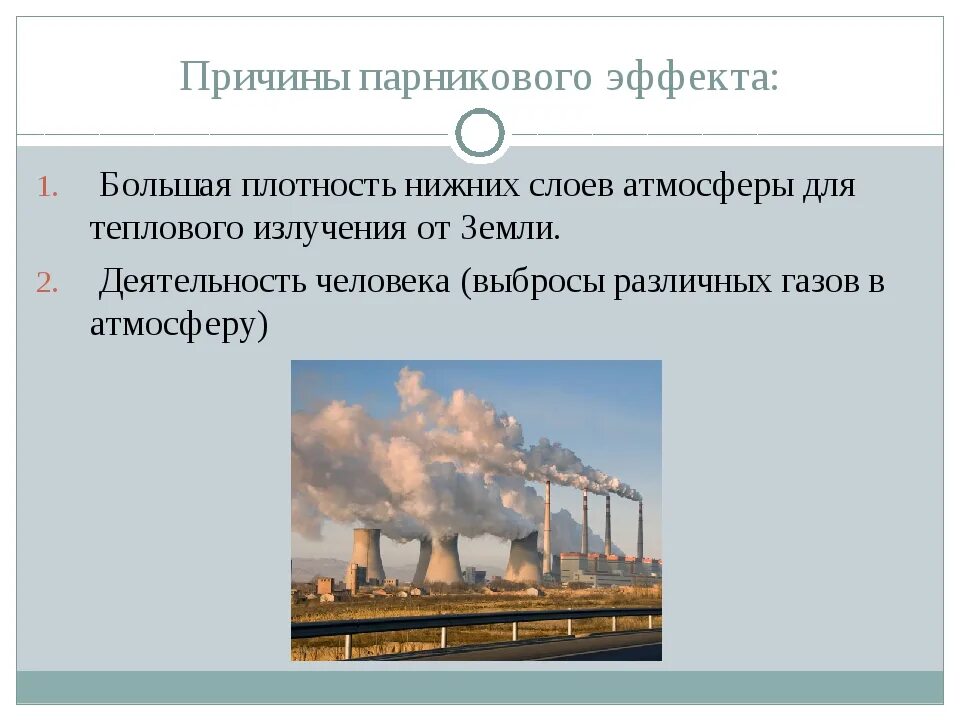 Причины парникового эффекта:

1. Большая плотность нижних слоев атмосферы для теплового излучения от Земли.

2. Деятельность человека (выбросы различных газов в атмосферу)